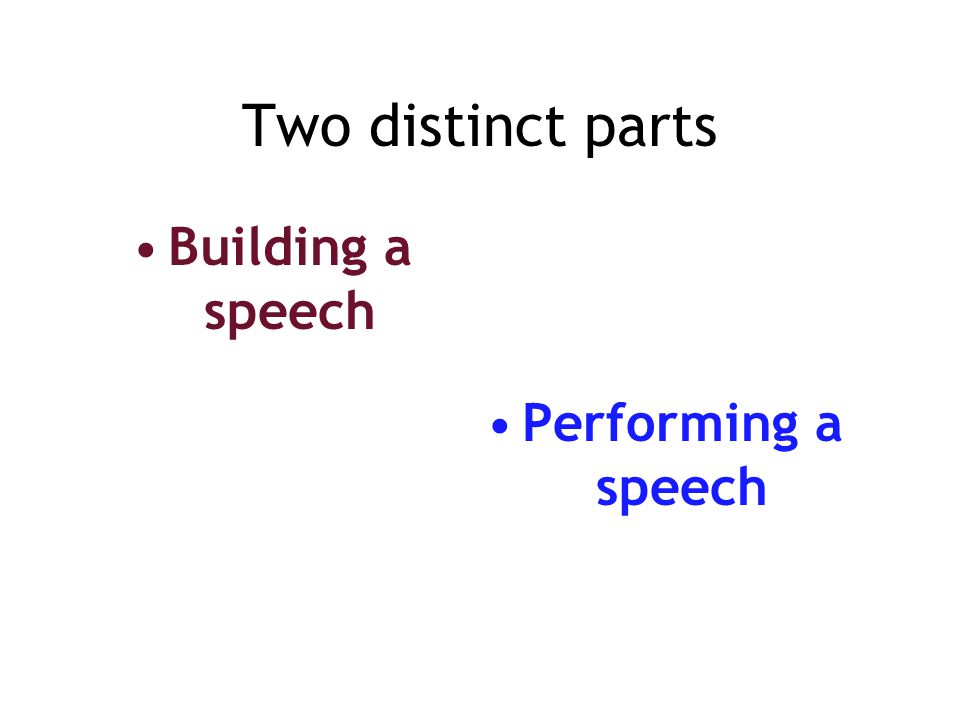 Two distinct parts

• Building a speech

• Performing a speech